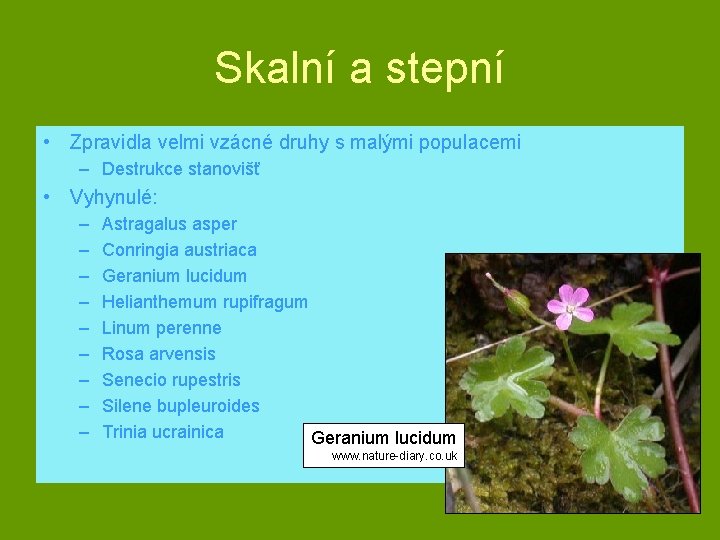 Skalní a stepní

• Zpravidla velmi vzácné druhy s malými populacemi
  – Destrukce stanovišť
• Vyhynulé:
  – Astragalus asper
  – Conringia austriaca
  – Geranium lucidum
  – Helianthemum rupifragum
  – Linum perenne
  – Rosa arvensis
  – Senecio rupestris
  – Silene bupleuroides
  – Trinia ucrainica

Geranium lucidum
www.nature-diary.co.uk